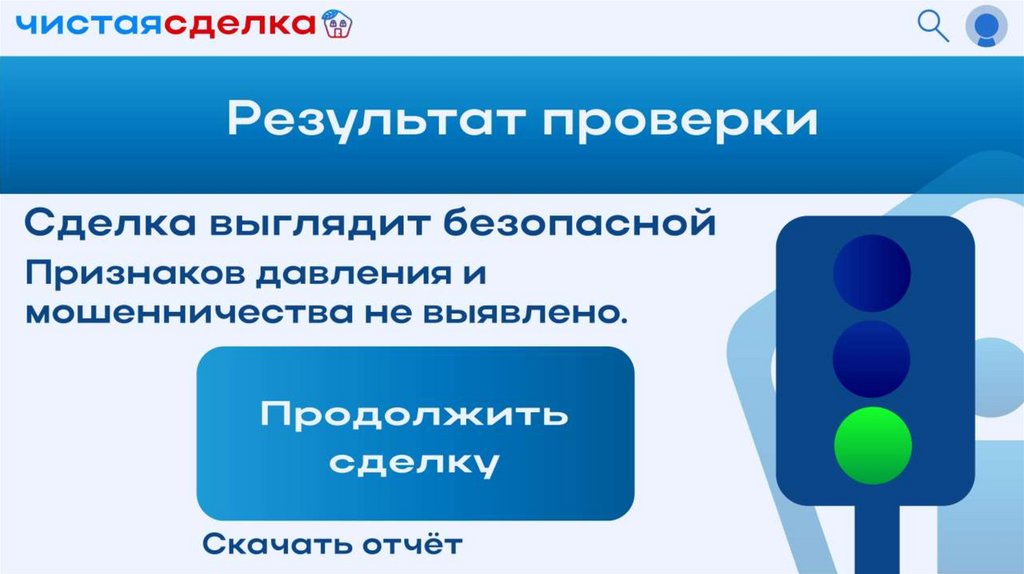 чистаясделка

Результат проверки

Сделка выглядит безопасной

Признаков давления и мошенничества не выявлено.

Продолжить сделку

Скачать отчёт